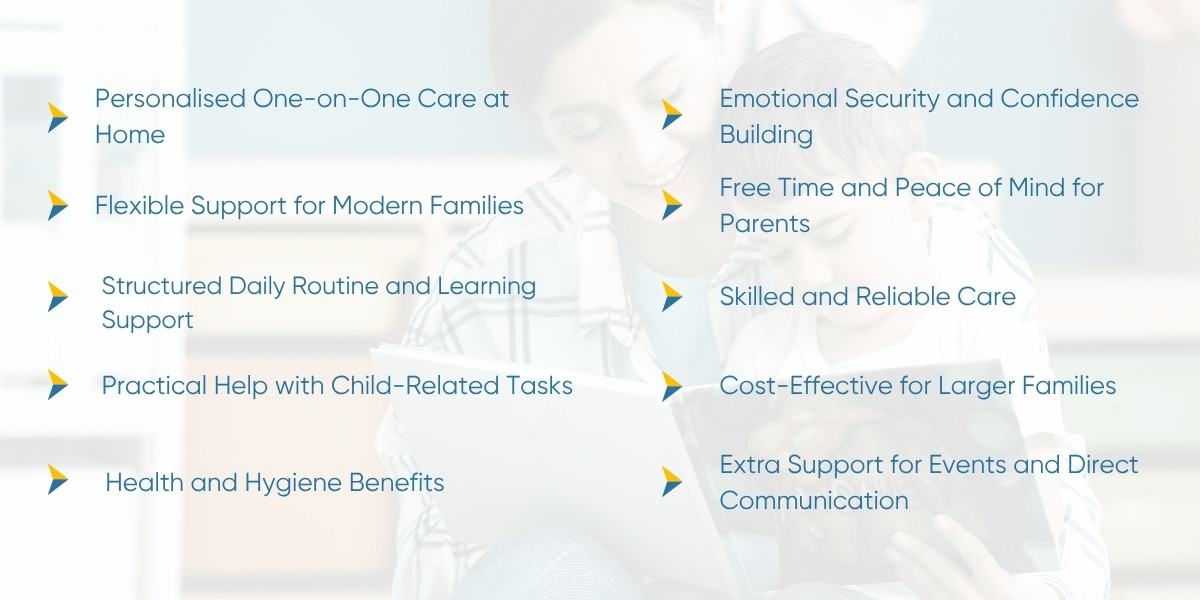 Personalised One-on-One Care at Home

Flexible Support for Modern Families

Structured Daily Routine and Learning Support

Practical Help with Child-Related Tasks

Health and Hygiene Benefits

Emotional Security and Confidence Building

Free Time and Peace of Mind for Parents

Skilled and Reliable Care

Cost-Effective for Larger Families

Extra Support for Events and Direct Communication